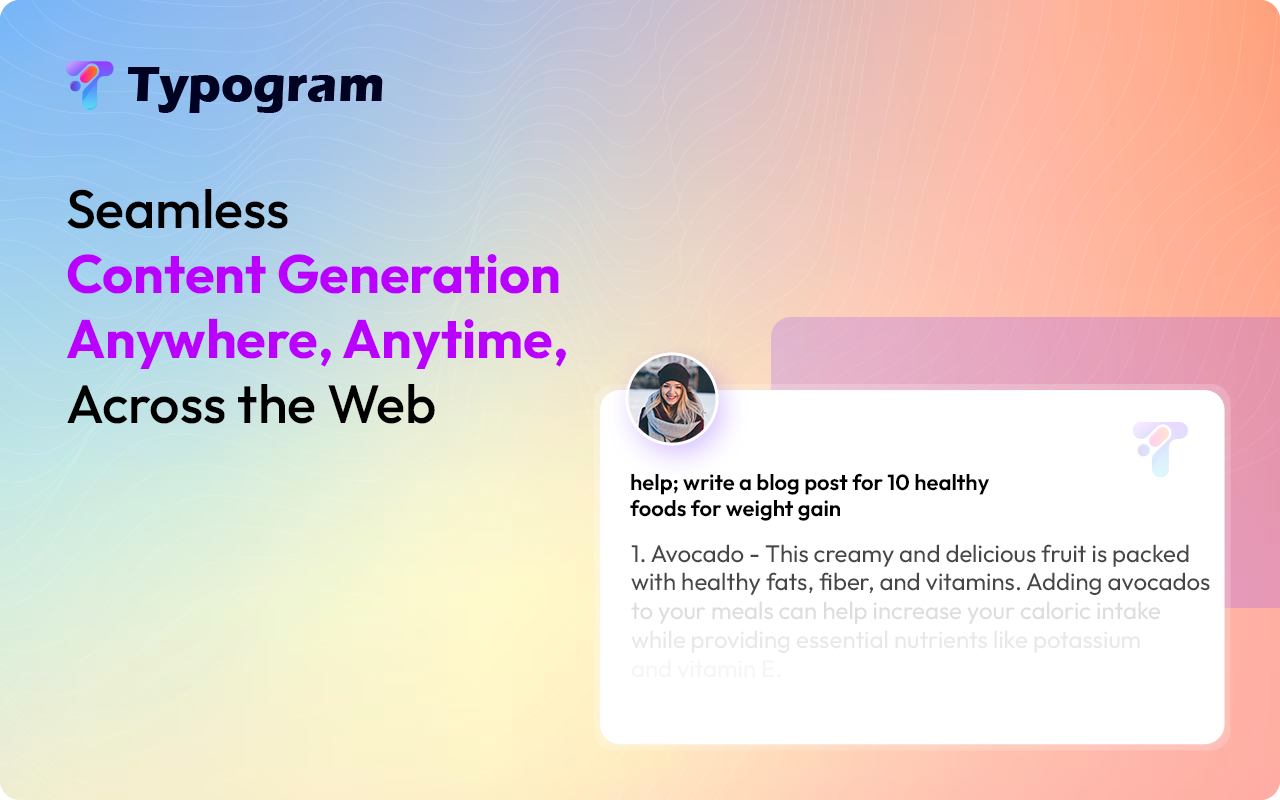 Typogram

Seamless
Content Generation
Anywhere, Anytime,
Across the Web

help; write a blog post for 10 healthy foods for weight gain

1. Avocado - This creamy and delicious fruit is packed with healthy fats, fiber, and vitamins. Adding avocados to your meals can help increase your caloric intake while providing essential nutrients like potassium and vitamin E.